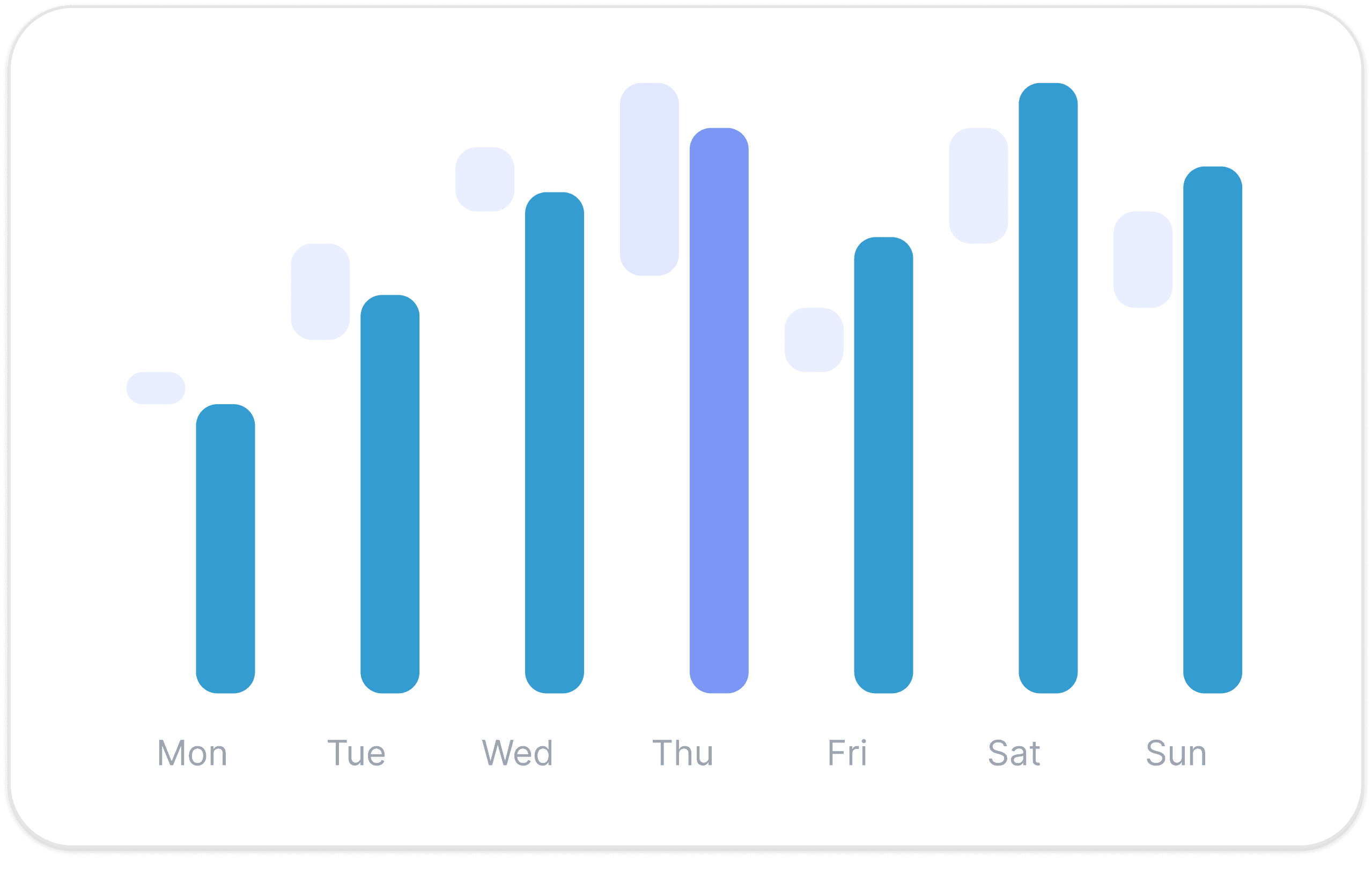 Mon Tue Wed Thu Fri Sat Sun